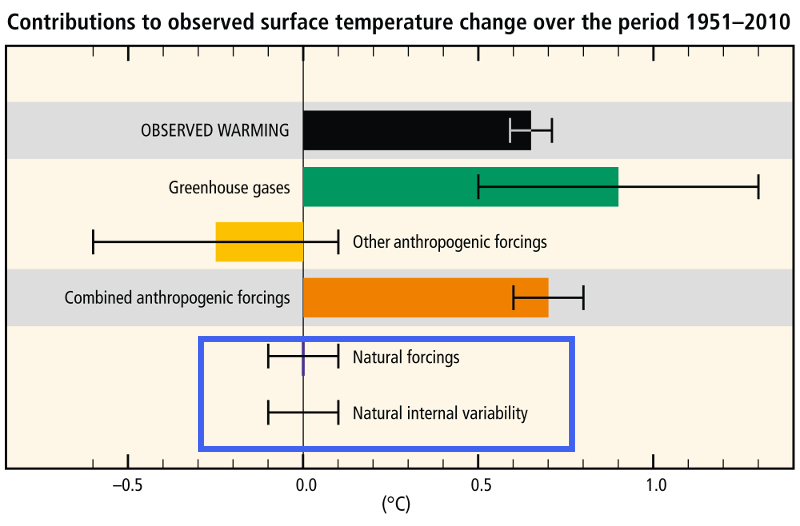 Contributions to observed surface temperature change over the period 1951–2010

OBSERVED WARMING

Greenhouse gases

Other anthropogenic forcings

Combined anthropogenic forcings

Natural forcings

Natural internal variability

−0.5

0.0

0.5

1.0

(°C)